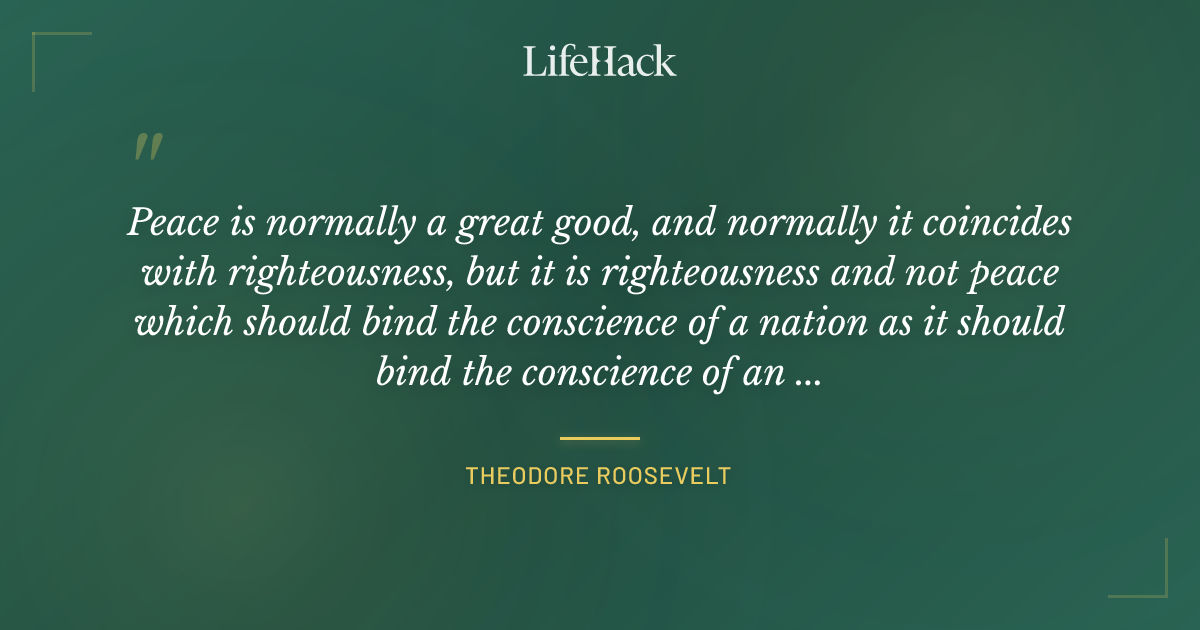 LifeHack

"

Peace is normally a great good, and normally it coincides with righteousness, but it is righteousness and not peace which should bind the conscience of a nation as it should bind the conscience of an ...

THEODORE ROOSEVELT